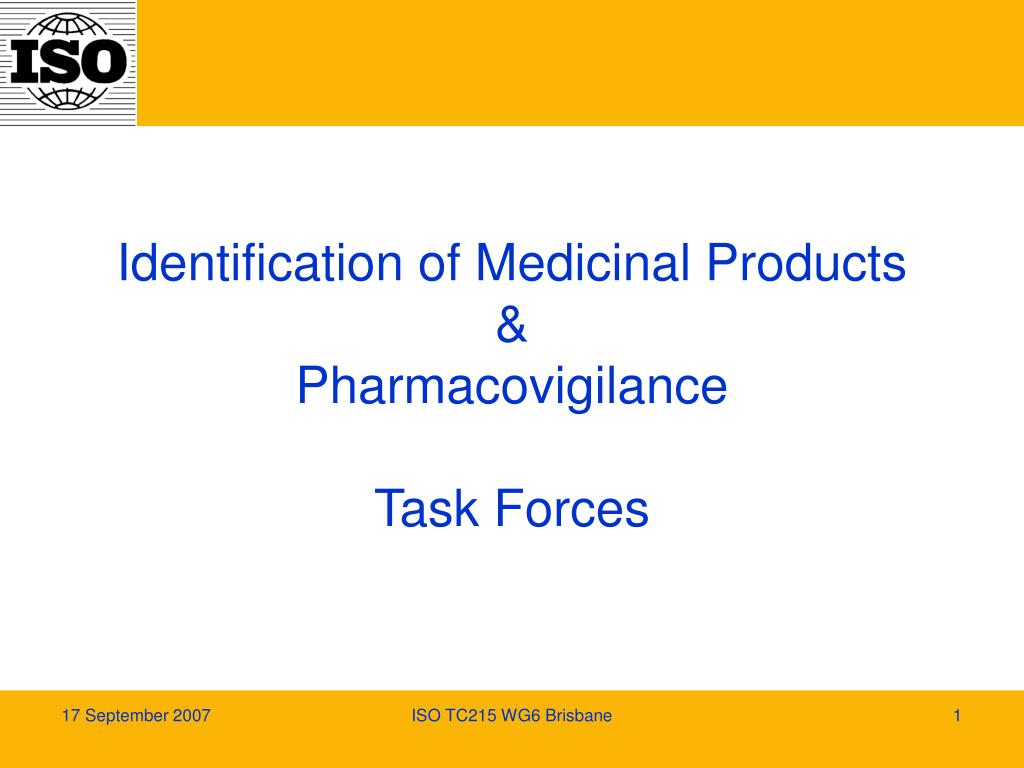 ISO

Identification of Medicinal Products
&
Pharmacovigilance

Task Forces

17 September 2007

ISO TC215 WG6 Brisbane

1